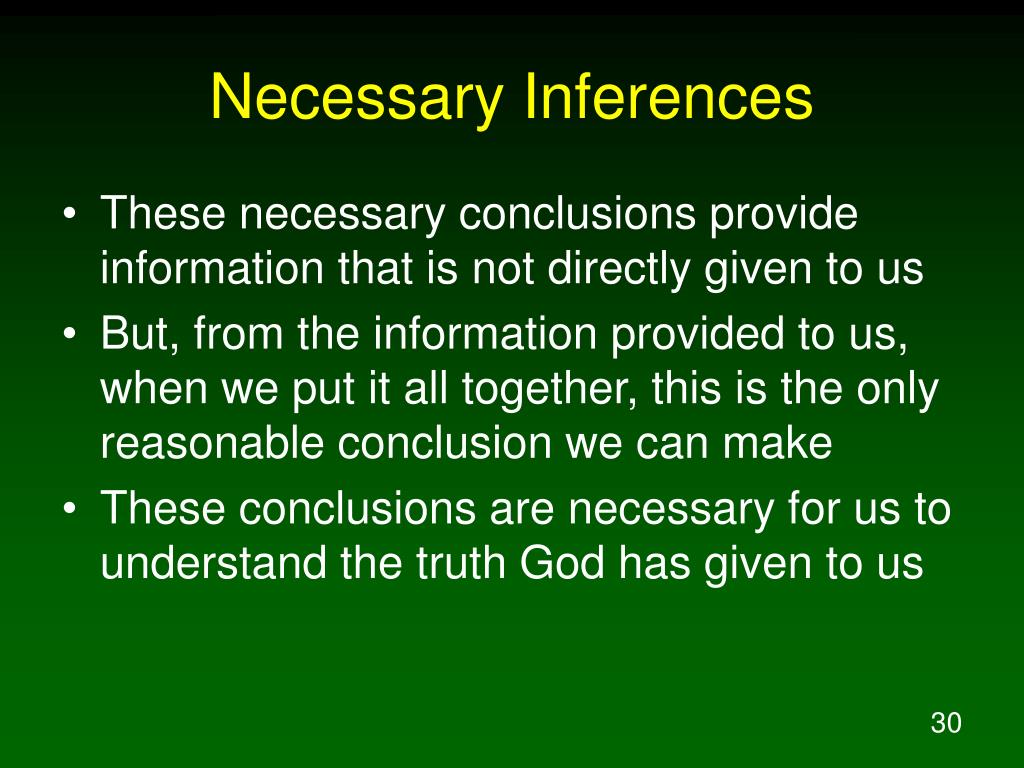 Necessary Inferences

• These necessary conclusions provide information that is not directly given to us
• But, from the information provided to us, when we put it all together, this is the only reasonable conclusion we can make
• These conclusions are necessary for us to understand the truth God has given to us

30